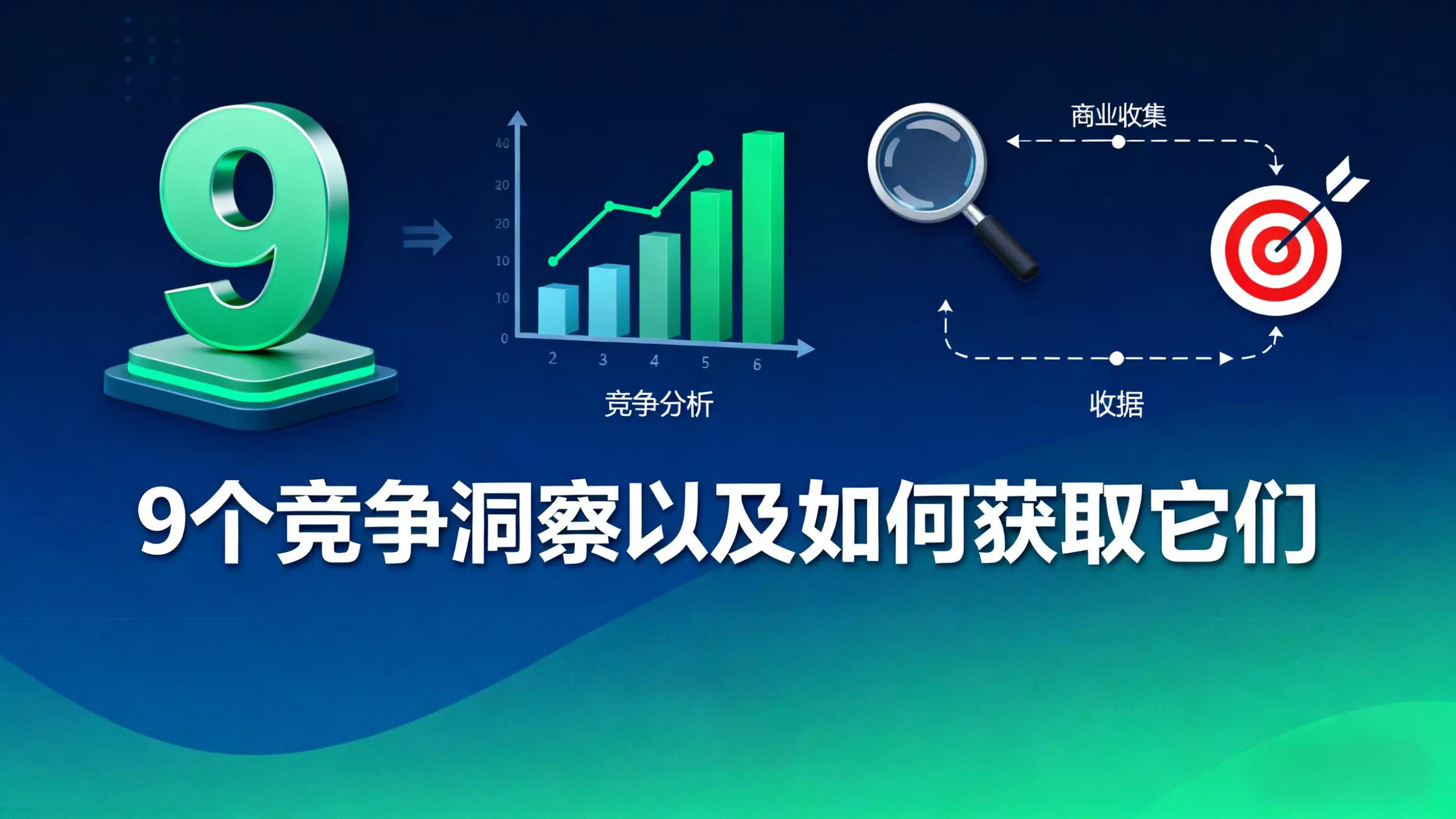 9

40
20
20
10
10
0
2
3
4
5
6
竞争分析

商业收集
收据

9个竞争洞察以及如何获取它们